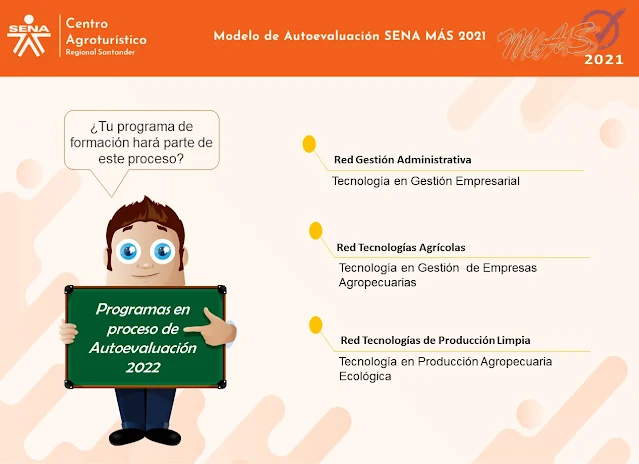 SENA

Centro Agroturístico
Regional Santander

Modelo de Autoevaluación SENA MÁS 2021

MÁS
2021

¿Tu programa de formación hará parte de este proceso?

Programas en proceso de Autoevaluación 2022

Red Gestión Administrativa

Tecnología en Gestión Empresarial

Red Tecnologías Agrícolas

Tecnología en Gestión de Empresas Agropecuarias

Red Tecnologías de Producción Limpia

Tecnología en Producción Agropecuaria Ecológica